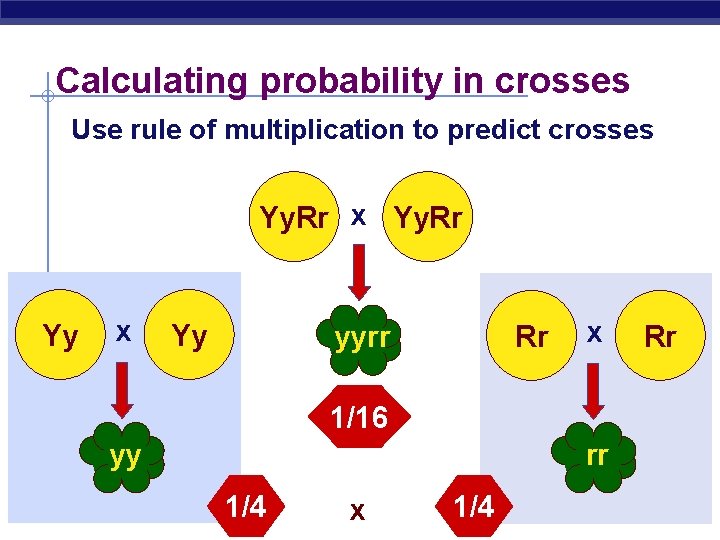 Calculating probability in crosses

Use rule of multiplication to predict crosses

YyRr x YyRr

yyrr

1/16

Yy x Yy

yy

1/4

x

Rr x Rr

rr

1/4